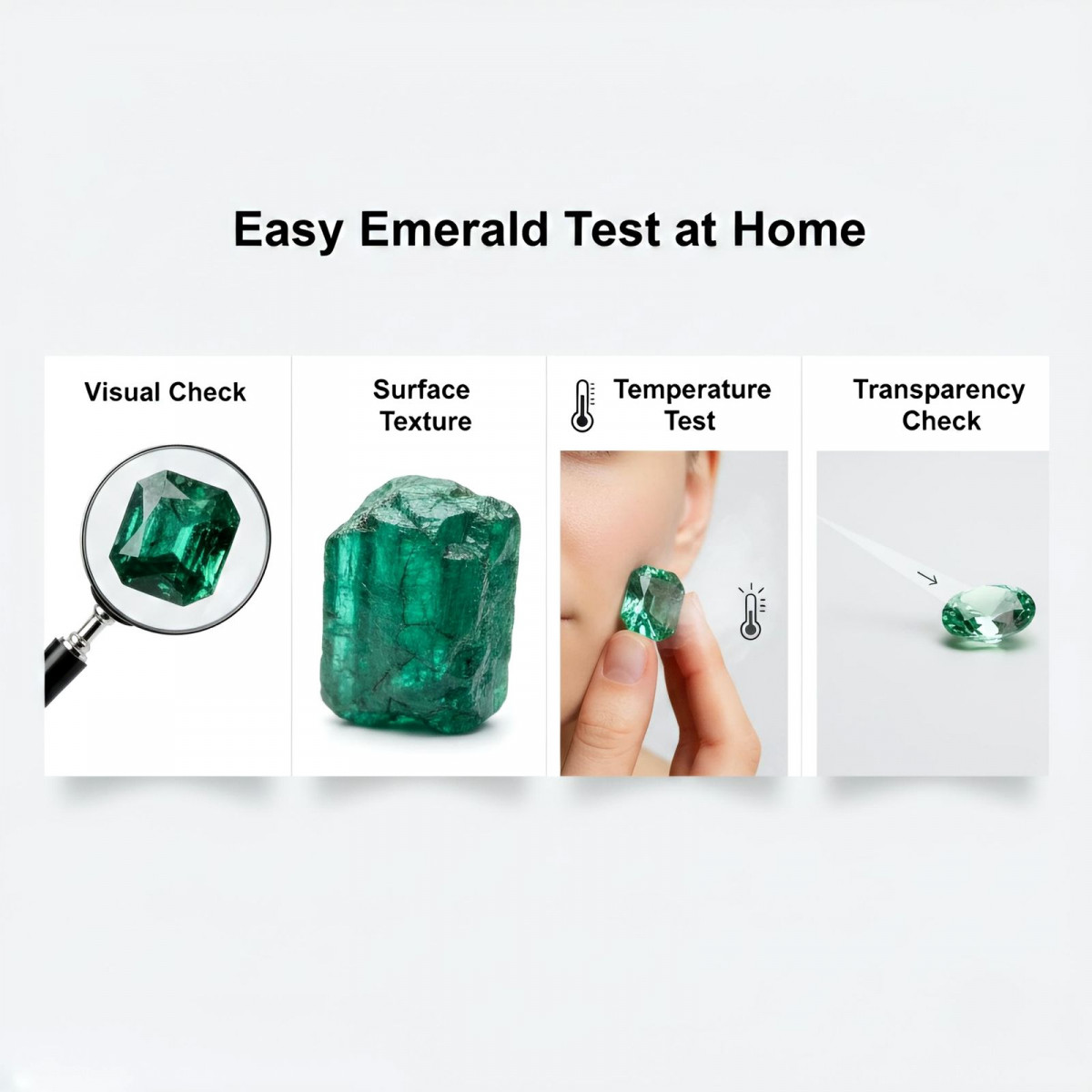 Easy Emerald Test at Home

Visual Check

Surface Texture

Temperature Test

Transparency Check